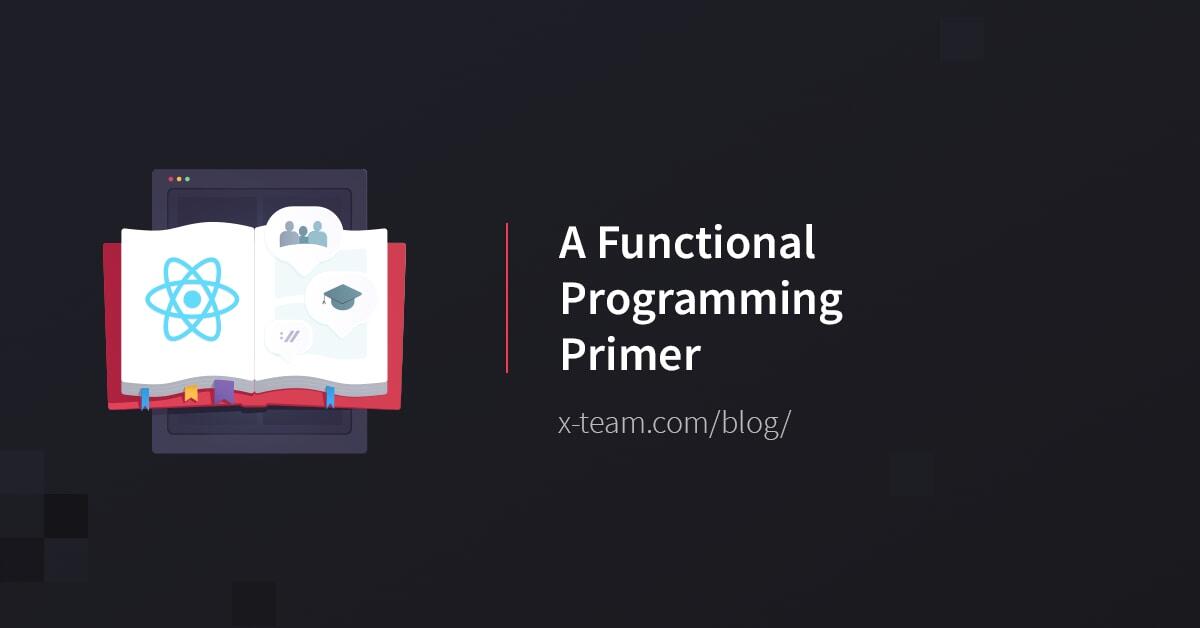 A Functional Programming Primer

x-team.com/blog/